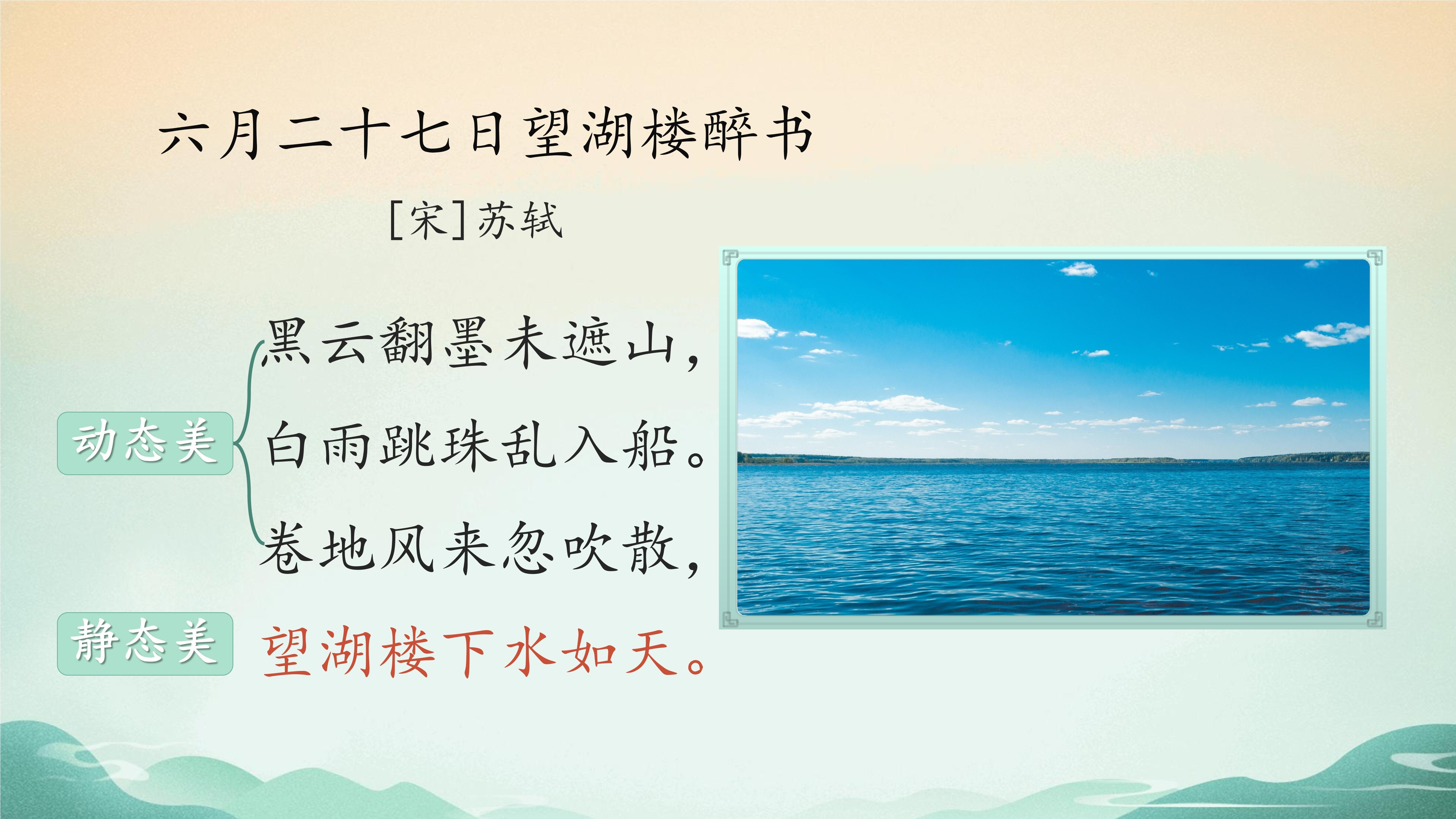 六月二十七日望湖楼醉书

[宋]苏轼

动态美

黑云翻墨未遮山，

白雨跳珠乱入船。

卷地风来忽吹散，

静态美

望湖楼下水如天。